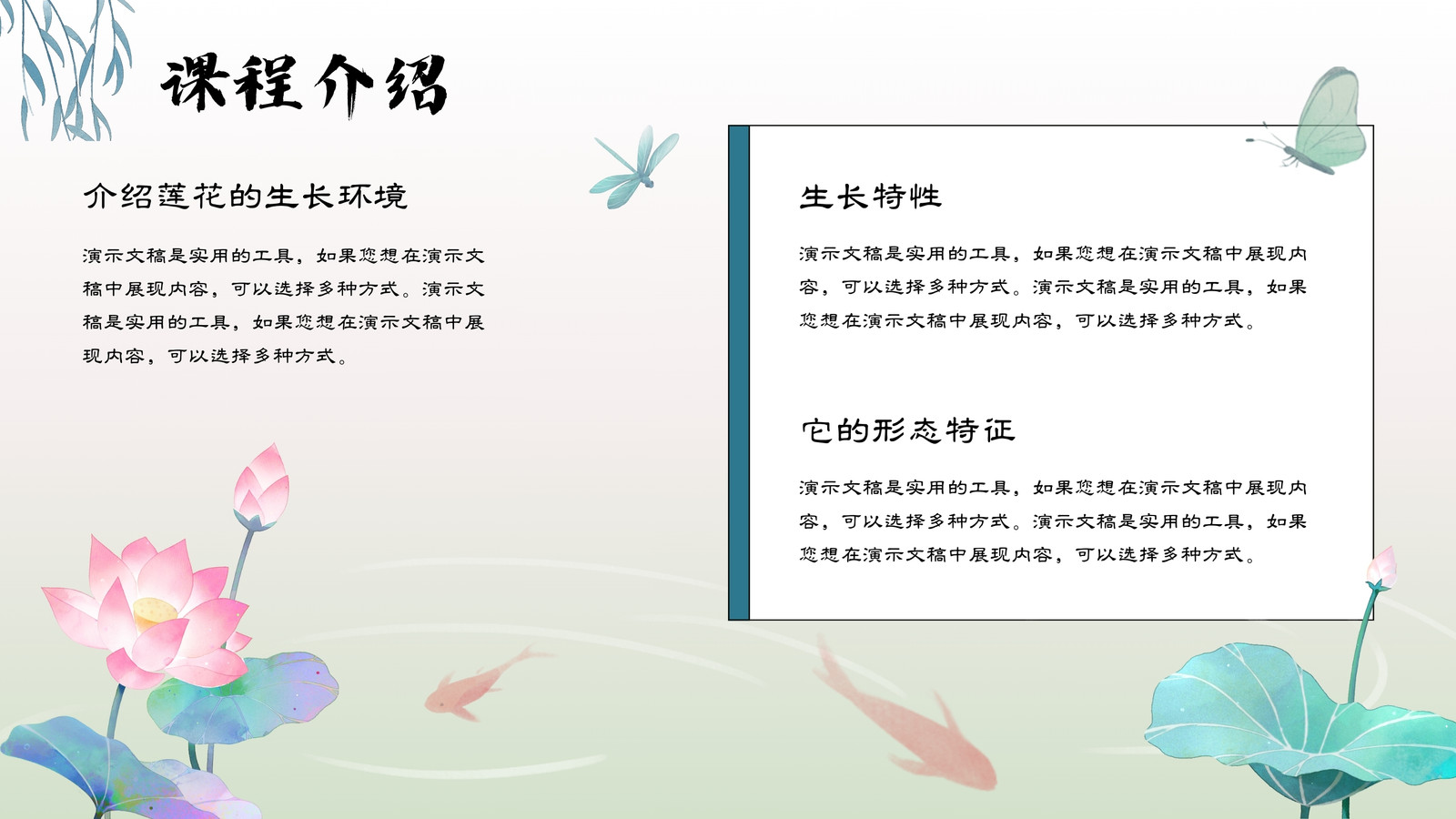 课程介绍

介绍莲花的生长环境

演示文稿是实用的工具，如果您想在演示文稿中展现内容，可以选择多种方式。演示文稿是实用的工具，如果您想在演示文稿中展现内容，可以选择多种方式。

生长特性

演示文稿是实用的工具，如果您想在演示文稿中展现内容，可以选择多种方式。演示文稿是实用的工具，如果您想在演示文稿中展现内容，可以选择多种方式。

它的形态特征

演示文稿是实用的工具，如果您想在演示文稿中展现内容，可以选择多种方式。演示文稿是实用的工具，如果您想在演示文稿中展现内容，可以选择多种方式。